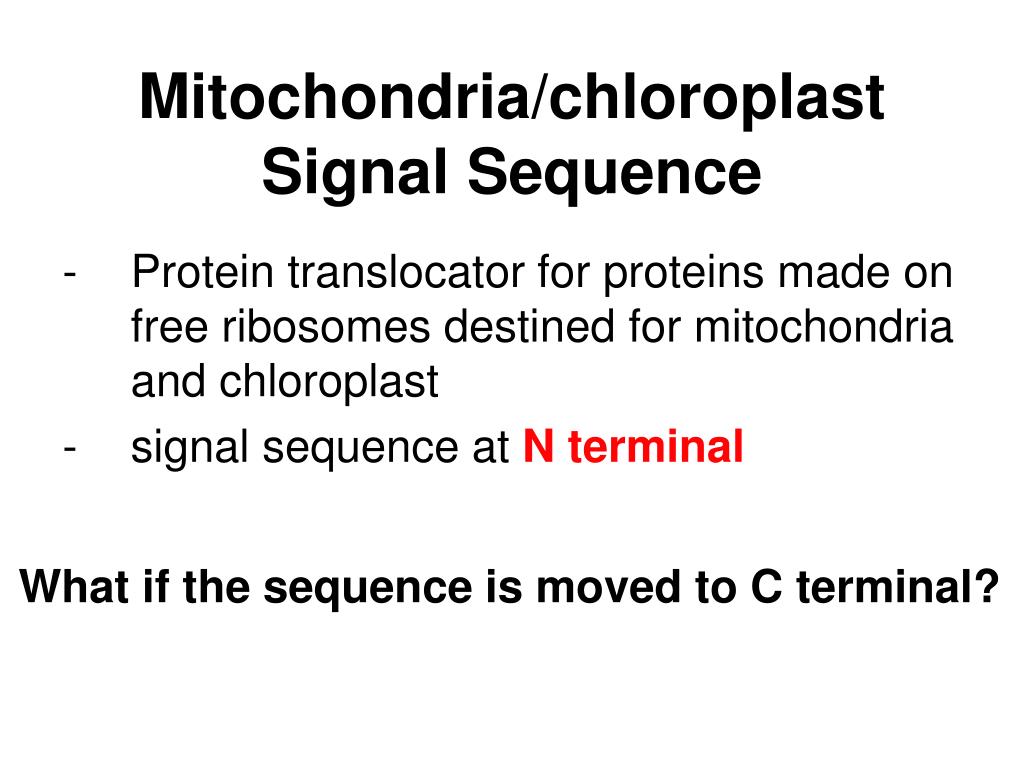 Mitochondria/chloroplast
Signal Sequence

- Protein translocator for proteins made on free ribosomes destined for mitochondria and chloroplast
- signal sequence at N terminal

What if the sequence is moved to C terminal?